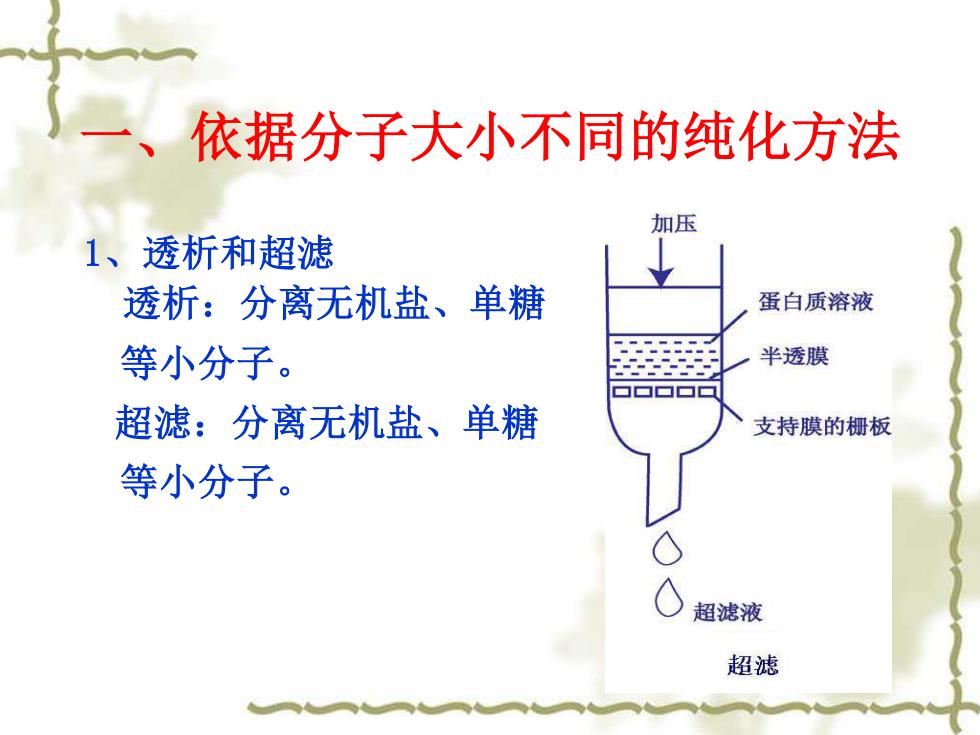 一、依据分子大小不同的纯化方法

1、透析和超滤

透析：分离无机盐、单糖等小分子。

超滤：分离无机盐、单糖等小分子。

加压

蛋白质溶液

半透膜

支持膜的栅板

超滤液

超滤